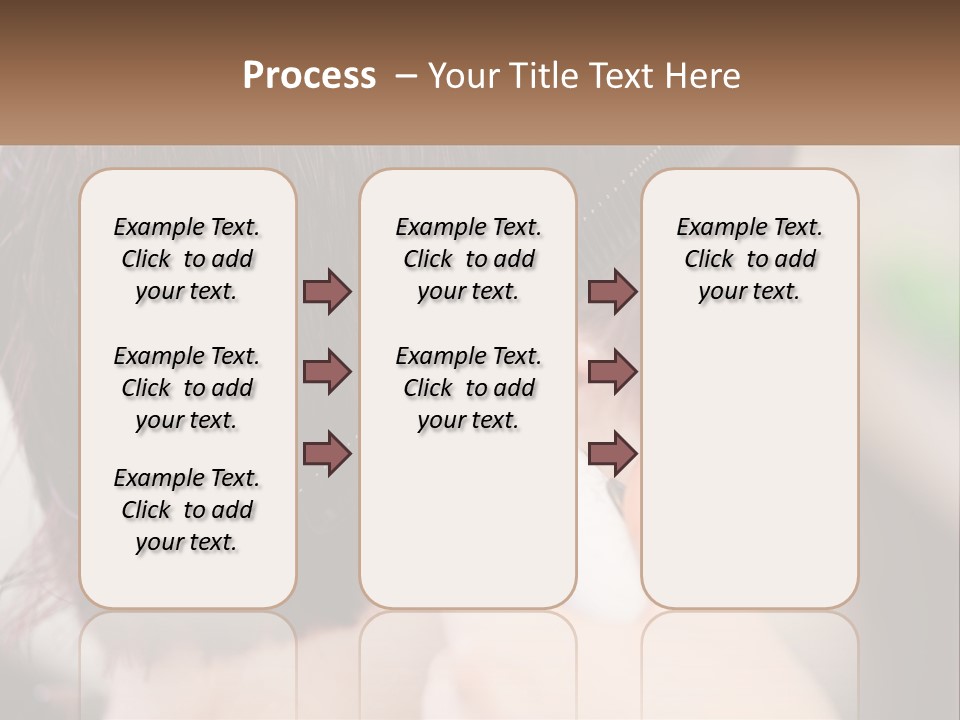 Process – Your Title Text Here

Example Text. Click to add your text.

Example Text. Click to add your text.

Example Text. Click to add your text.

Example Text. Click to add your text.

Example Text. Click to add your text.

Example Text. Click to add your text.